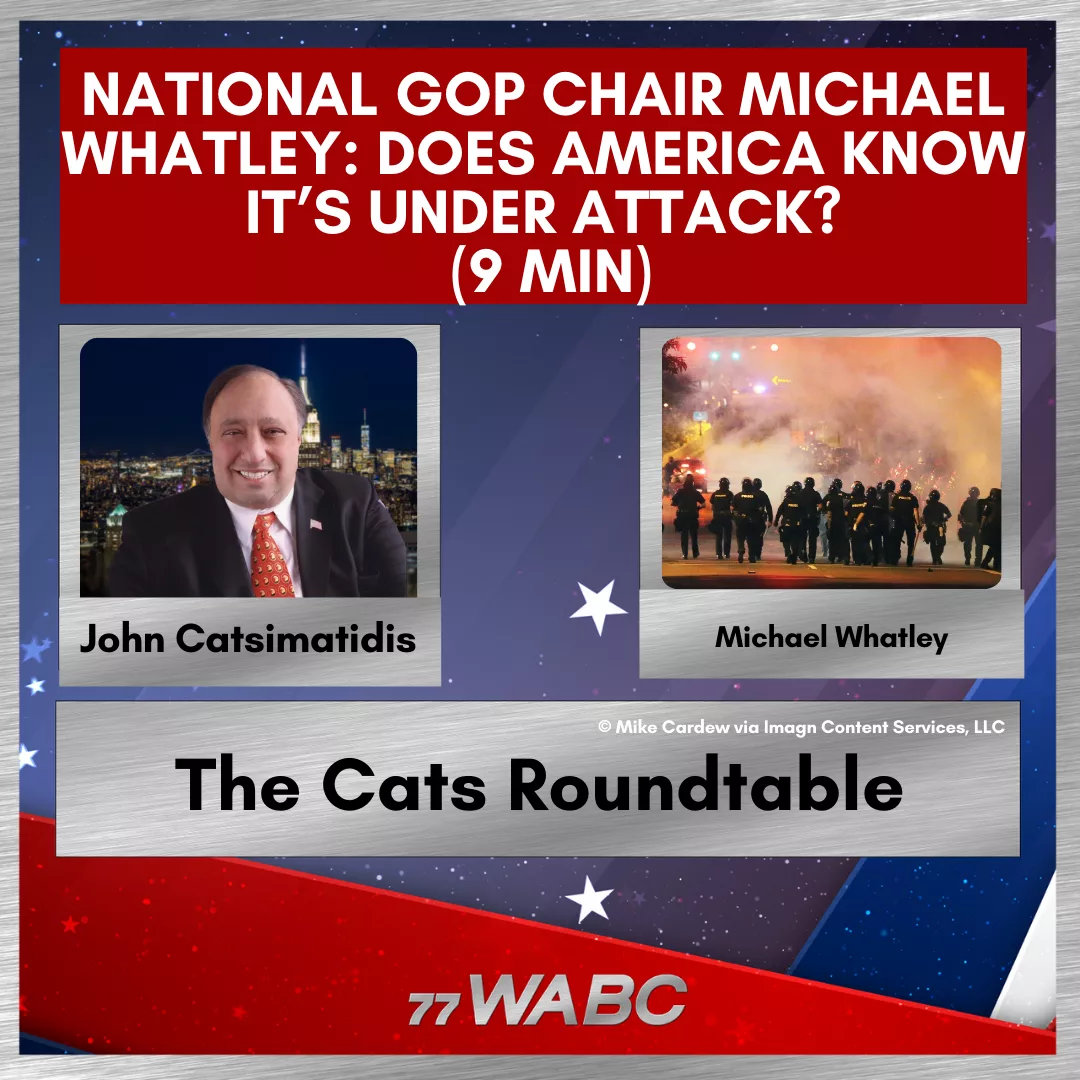 NATIONAL GOP CHAIR MICHAEL WHATLEY: DOES AMERICA KNOW IT'S UNDER ATTACK? (9 MIN)

John Catsimatidis

Michael Whatley

© Mike Cardew via Imagn Content Services, LLC

The Cats Roundtable

77 WABC